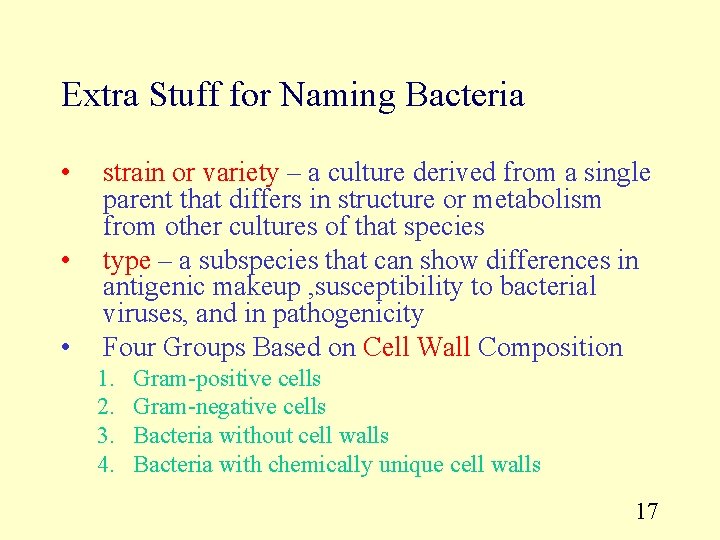 Extra Stuff for Naming Bacteria

• strain or variety – a culture derived from a single parent that differs in structure or metabolism from other cultures of that species
• type – a subspecies that can show differences in antigenic makeup ,susceptibility to bacterial viruses, and in pathogenicity
• Four Groups Based on Cell Wall Composition
1. Gram-positive cells
2. Gram-negative cells
3. Bacteria without cell walls
4. Bacteria with chemically unique cell walls

17